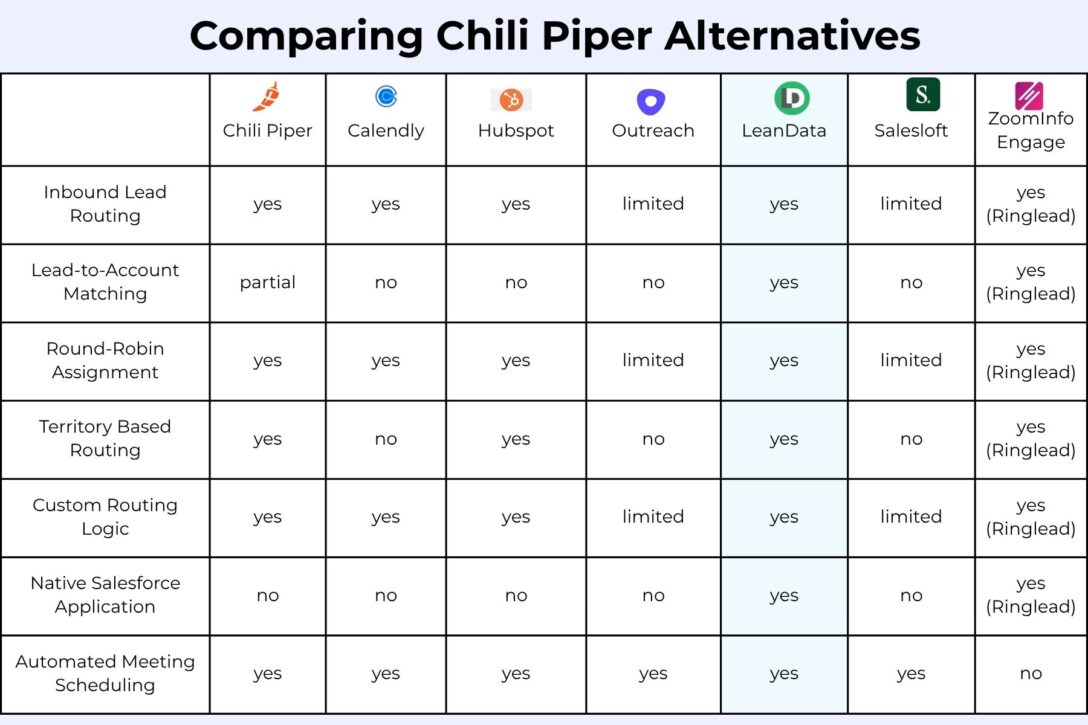 Comparing Chili Piper Alternatives

| | Chili Piper | Calendly | Hubspot | Outreach | LeanData | Salesloft | ZoomInfo Engage |
|---|---|---|---|---|---|---|---|
| Inbound Lead Routing | yes | yes | yes | limited | yes | limited | yes (Ringlead) |
| Lead-to-Account Matching | partial | no | no | no | yes | no | yes (Ringlead) |
| Round-Robin Assignment | yes | yes | yes | limited | yes | limited | yes (Ringlead) |
| Territory Based Routing | yes | no | yes | no | yes | no | yes (Ringlead) |
| Custom Routing Logic | yes | yes | yes | limited | yes | limited | yes (Ringlead) |
| Native Salesforce Application | no | no | no | no | yes | no | yes (Ringlead) |
| Automated Meeting Scheduling | yes | yes | yes | yes | yes | yes | no |